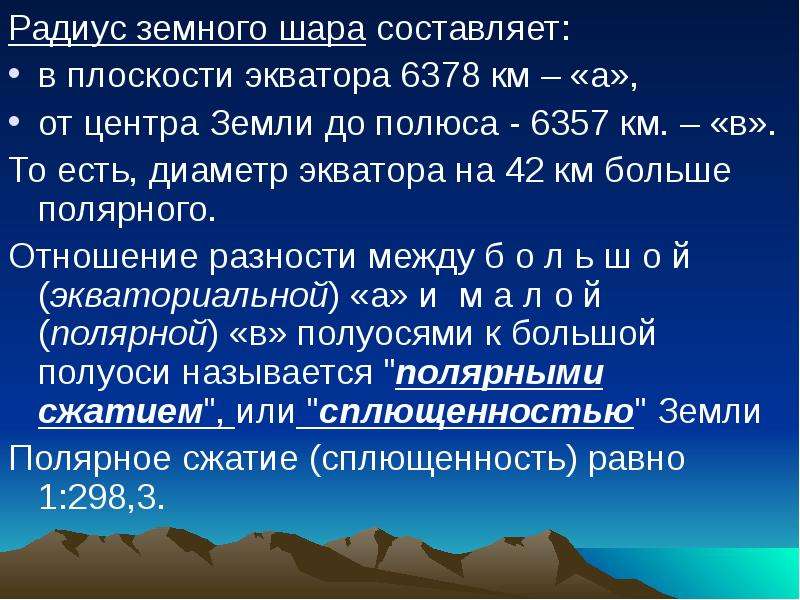 Радиус земного шара составляет:

• в плоскости экватора 6378 км – «а»,

• от центра Земли до полюса - 6357 км. – «в».

То есть, диаметр экватора на 42 км больше полярного.

Отношение разности между б о л ь ш о й (экваториальной) «а» и м а л о й (полярной) «в» полуосями к большой полуоси называется "полярными сжатием", или "сплющенностью" Земли

Полярное сжатие (сплющенность) равно 1:298,3.